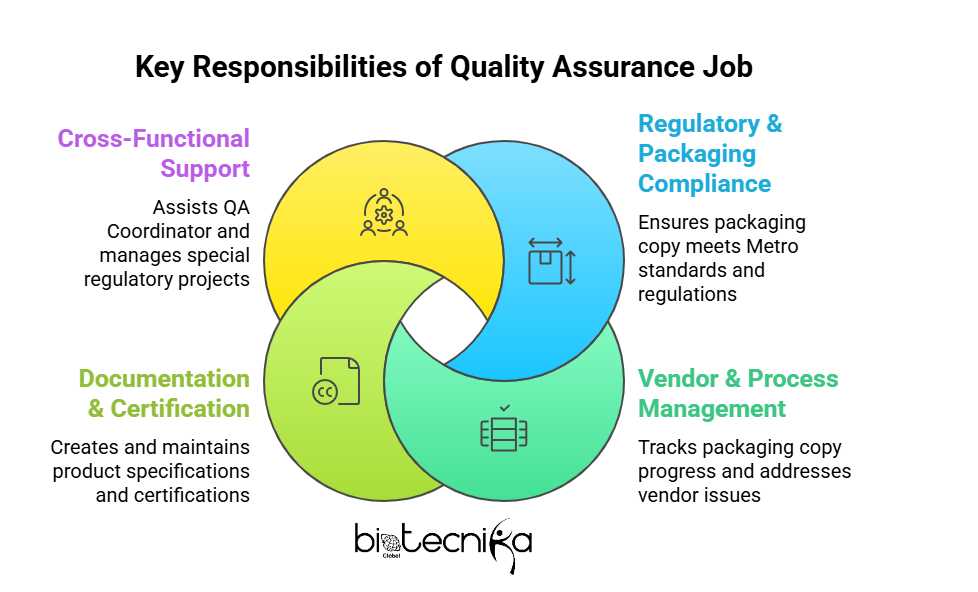 Key Responsibilities of Quality Assurance Job

Cross-Functional Support

Assists QA Coordinator and manages special regulatory projects

Regulatory & Packaging Compliance

Ensures packaging copy meets Metro standards and regulations

Documentation & Certification

Creates and maintains product specifications and certifications

Vendor & Process Management

Tracks packaging copy progress and addresses vendor issues

biotecnika
Global